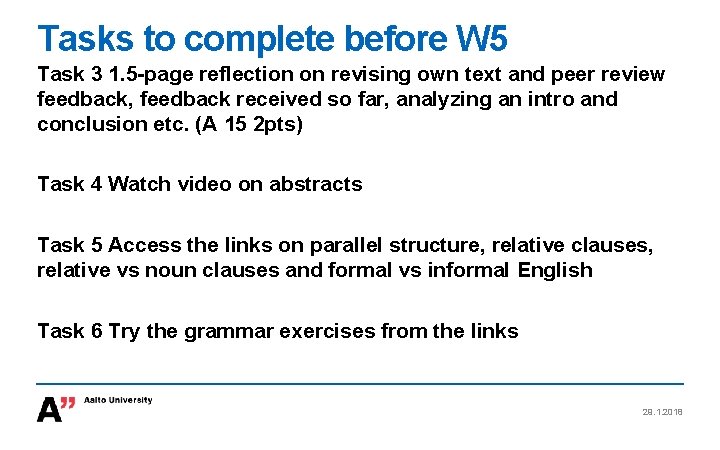 Tasks to complete before W5

Task 3 1.5-page reflection on revising own text and peer review feedback, feedback received so far, analyzing an intro and conclusion etc. (A 15 2pts)

Task 4 Watch video on abstracts

Task 5 Access the links on parallel structure, relative clauses, relative vs noun clauses and formal vs informal English

Task 6 Try the grammar exercises from the links

A" Aalto University

28.1.2018